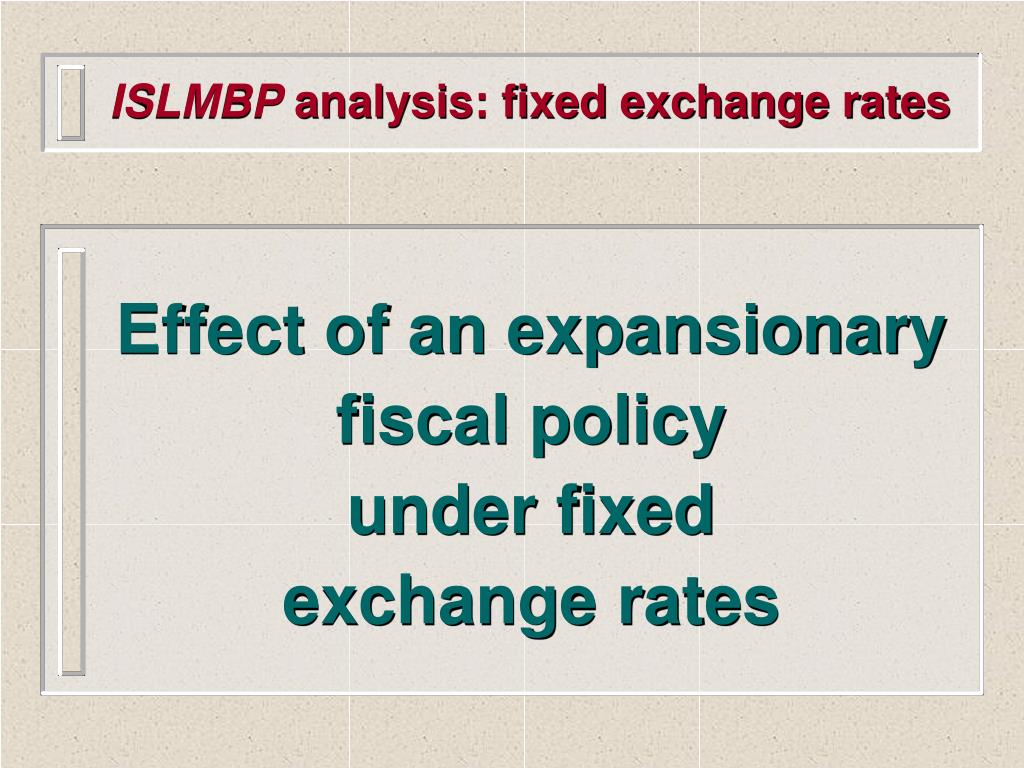 ISLMBP analysis: fixed exchange rates

Effect of an expansionary fiscal policy under fixed exchange rates